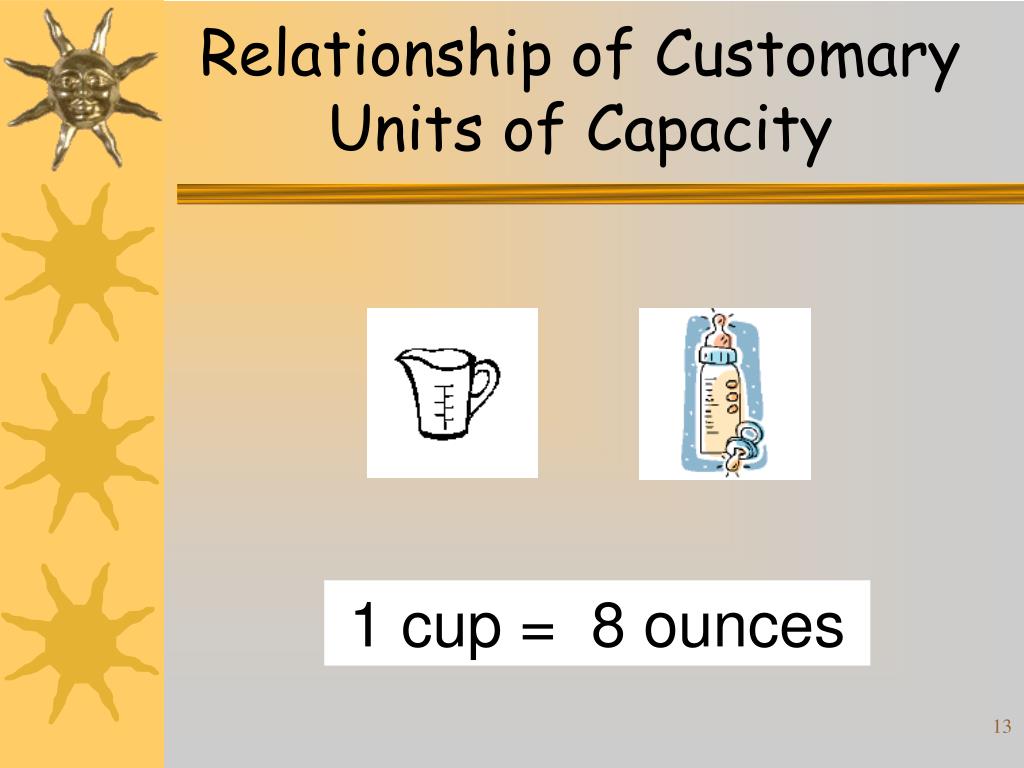 Relationship of Customary Units of Capacity

1 cup = 8 ounces

13